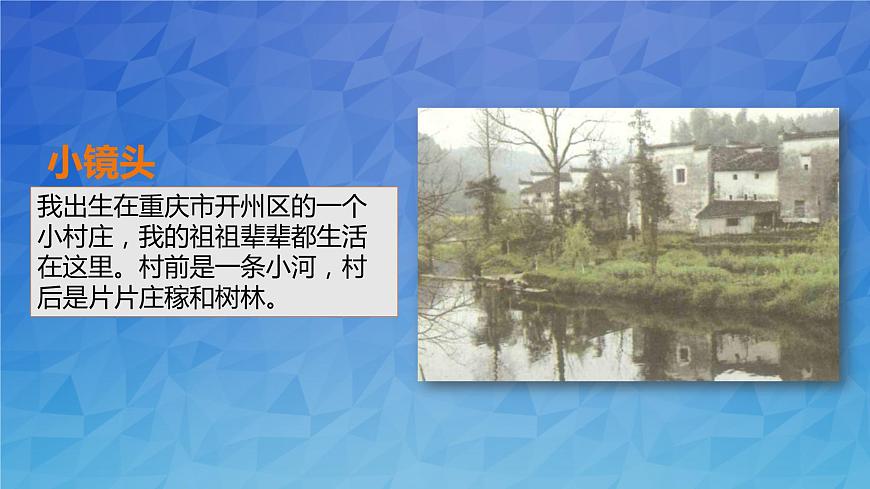 小镜头

我出生在重庆市开州区的一个小村庄，我的祖祖辈辈都生活在这里。村前是一条小河，村后是片片庄稼和树林。